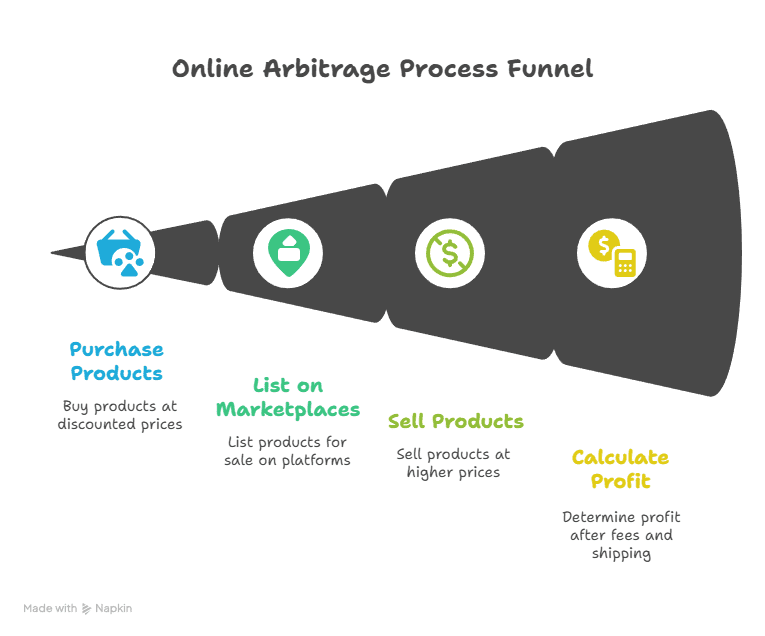 Online Arbitrage Process Funnel

Purchase Products

Buy products at discounted prices

List on Marketplaces

List products for sale on platforms

Sell Products

Sell products at higher prices

Calculate Profit

Determine profit after fees and shipping

Made with Napkin